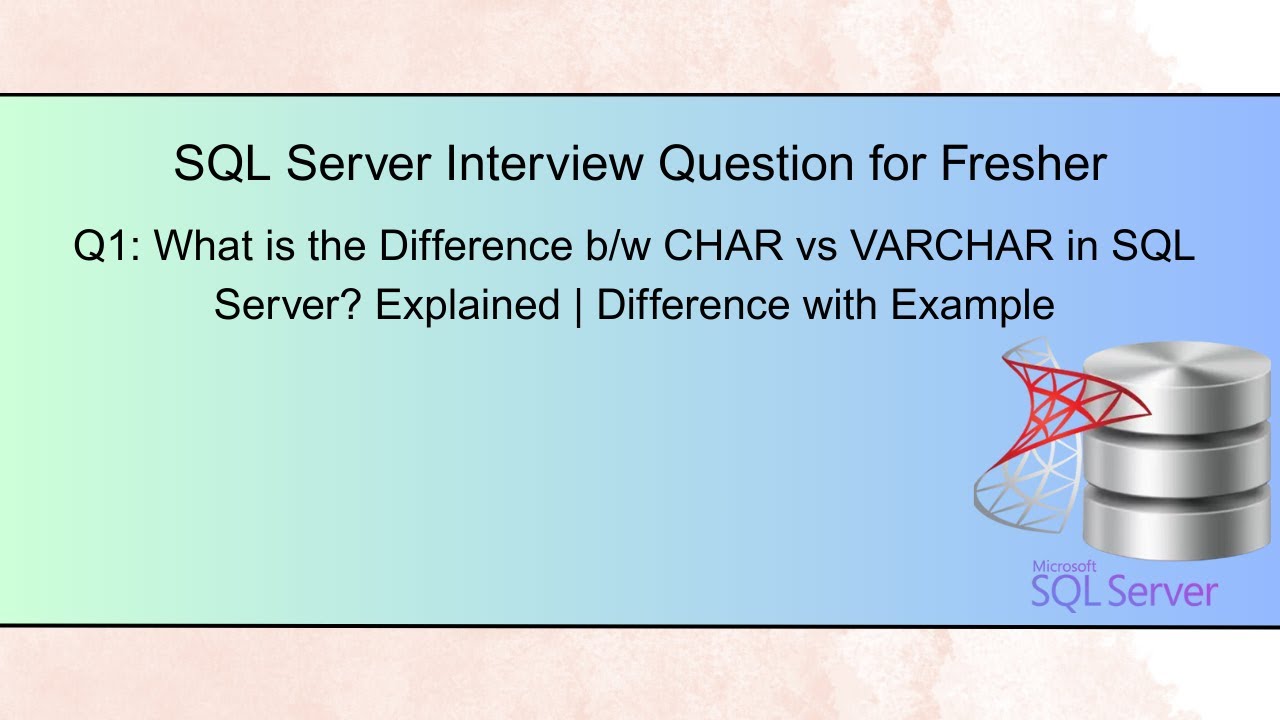 SQL Server Interview Question for Fresher

Q1: What is the Difference b/w CHAR vs VARCHAR in SQL Server? Explained | Difference with Example

Microsoft
SQL Server